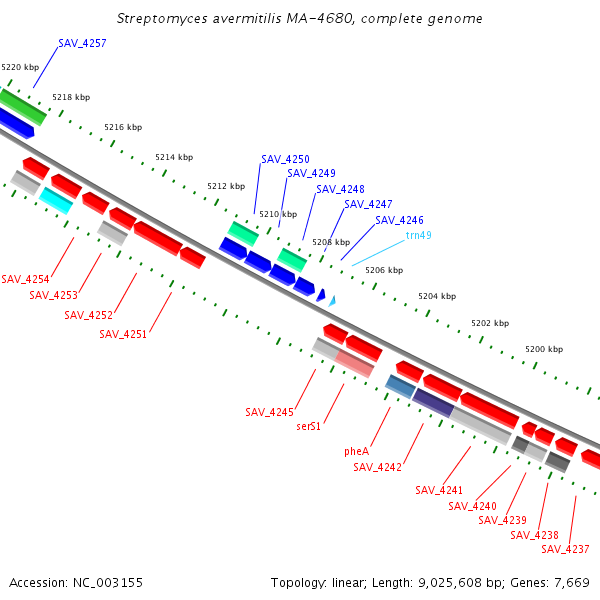 Streptomyces avermitilis MA-4680, complete genome

SAV_4257
5220 kbp
5218 kbp
5216 kbp
5214 kbp
5212 kbp
5210 kbp
5208 kbp
5206 kbp
5204 kbp
5202 kbp
5200 kbp

SAV_4250
SAV_4249
SAV_4248
SAV_4247
SAV_4246
trn49

SAV_4254
SAV_4253
SAV_4252
SAV_4251

SAV_4245
serS1
pheA
SAV_4242
SAV_4241
SAV_4240
SAV_4239
SAV_4238
SAV_4237

Accession: NC_003155
Topology: linear; Length: 9,025,608 bp; Genes: 7,669